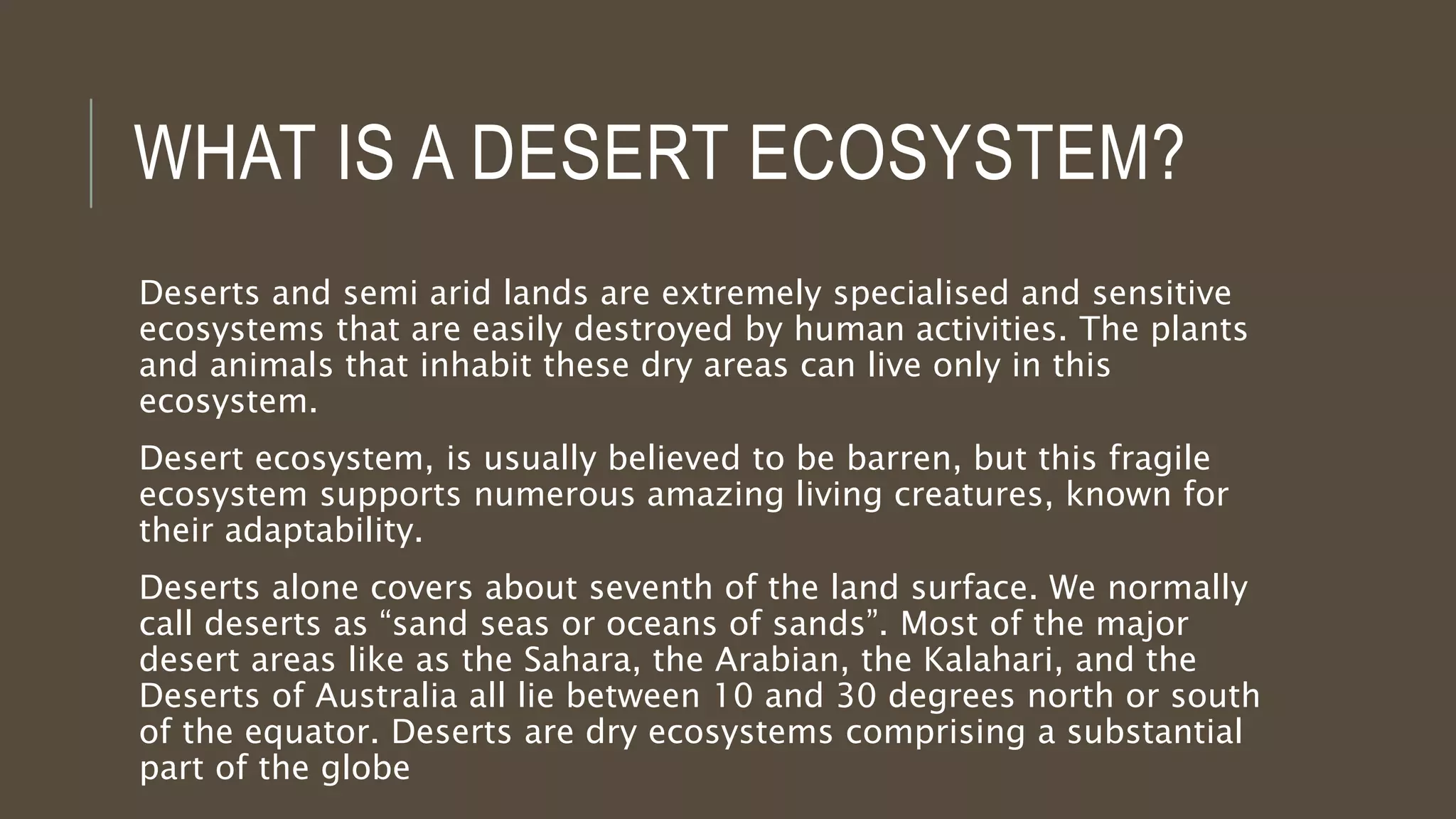 WHAT IS A DESERT ECOSYSTEM?

Deserts and semi arid lands are extremely specialised and sensitive ecosystems that are easily destroyed by human activities. The plants and animals that inhabit these dry areas can live only in this ecosystem.

Desert ecosystem, is usually believed to be barren, but this fragile ecosystem supports numerous amazing living creatures, known for their adaptability.

Deserts alone covers about seventh of the land surface. We normally call deserts as “sand seas or oceans of sands”. Most of the major desert areas like as the Sahara, the Arabian, the Kalahari, and the Deserts of Australia all lie between 10 and 30 degrees north or south of the equator. Deserts are dry ecosystems comprising a substantial part of the globe